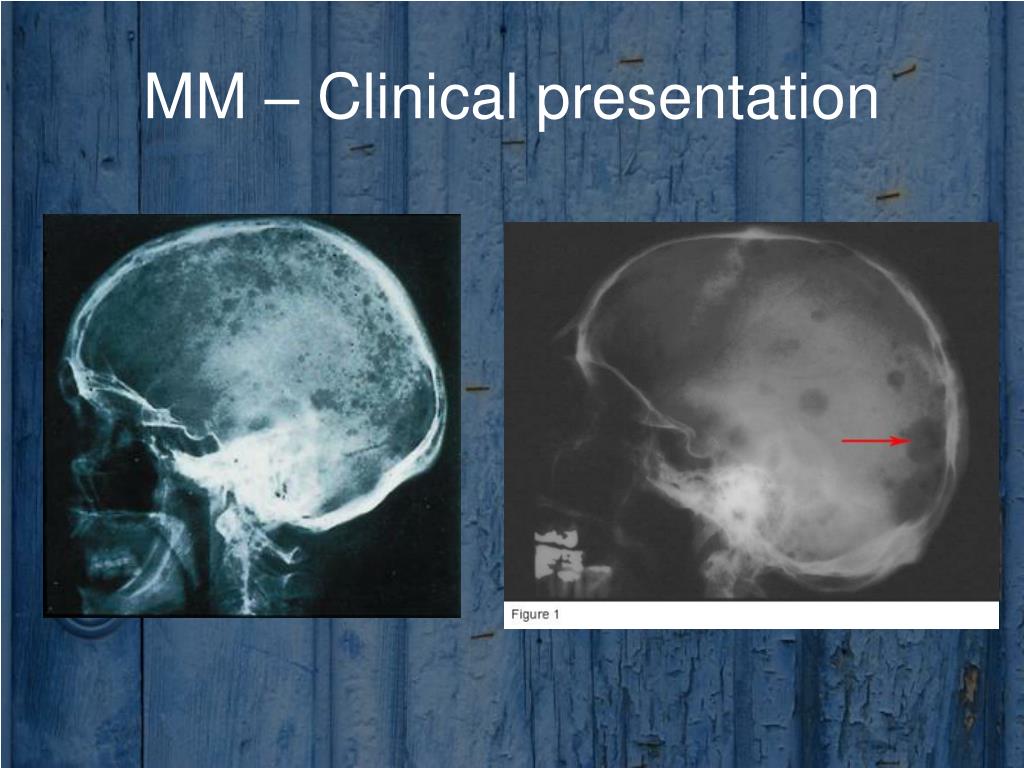 MM – Clinical presentation

Figure 1